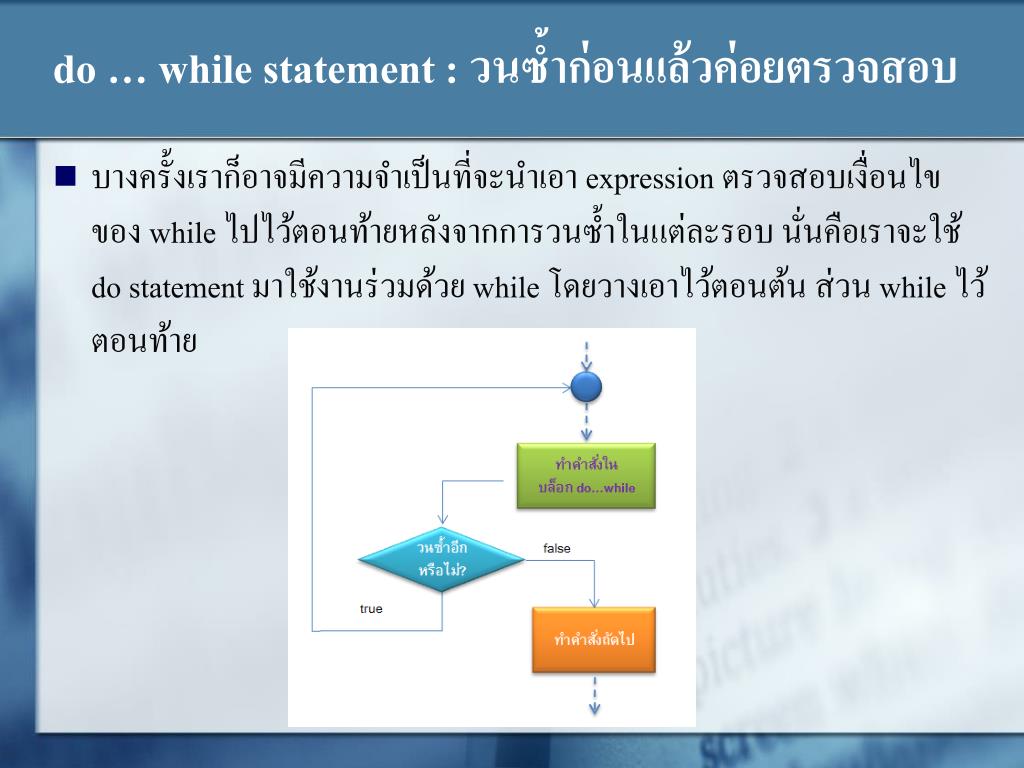 do … while statement : วนซ้ำก่อนแล้วค่อยตรวจสอบ

■ บางครั้งเราก็อาจมีความจำเป็นที่จะนำเอา expression ตรวจสอบเงื่อนไขของ while ไปไว้ตอนท้ายหลังจากการวนซ้ำในแต่ละรอบ นั่นคือเราจะใช้ do statement มาใช้งานร่วมด้วย while โดยวางเอาไว้ตอนต้น ส่วน while ไว้ตอนท้าย

ทำคำสั่งใน บล็อก do…while

วนซ้ำอีก หรือไม่?

false

true

ทำคำสั่งถัดไป